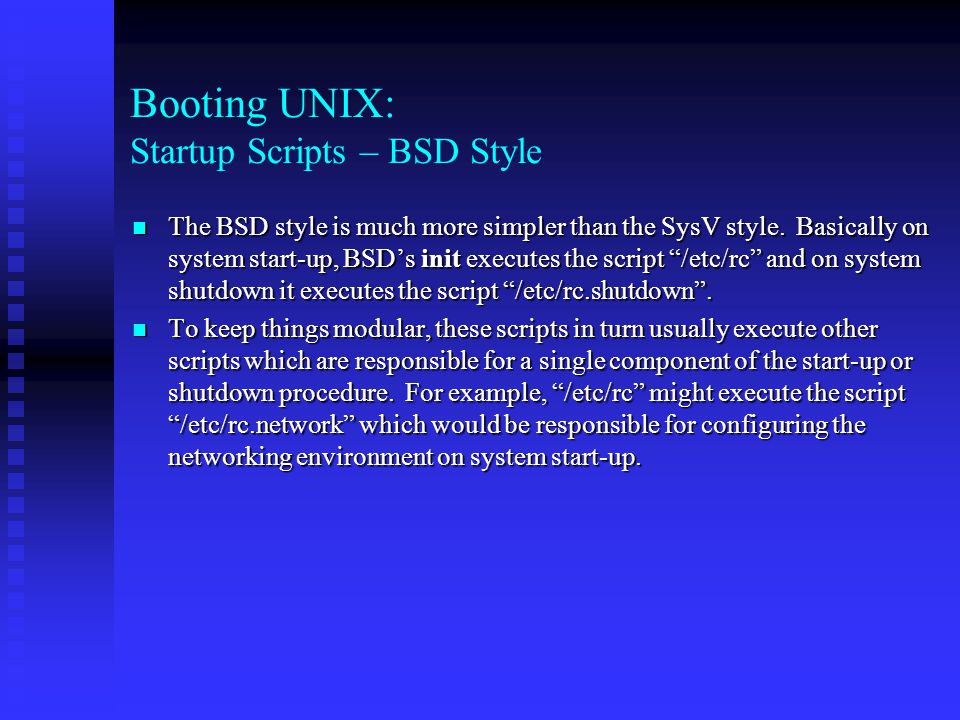 Booting UNIX:
Startup Scripts – BSD Style

The BSD style is much more simpler than the SysV style. Basically on system start-up, BSD’s init executes the script “/etc/rc” and on system shutdown it executes the script “/etc/rc.shutdown”.

To keep things modular, these scripts in turn usually execute other scripts which are responsible for a single component of the start-up or shutdown procedure. For example, “/etc/rc” might execute the script “/etc/rc.network” which would be responsible for configuring the networking environment on system start-up.